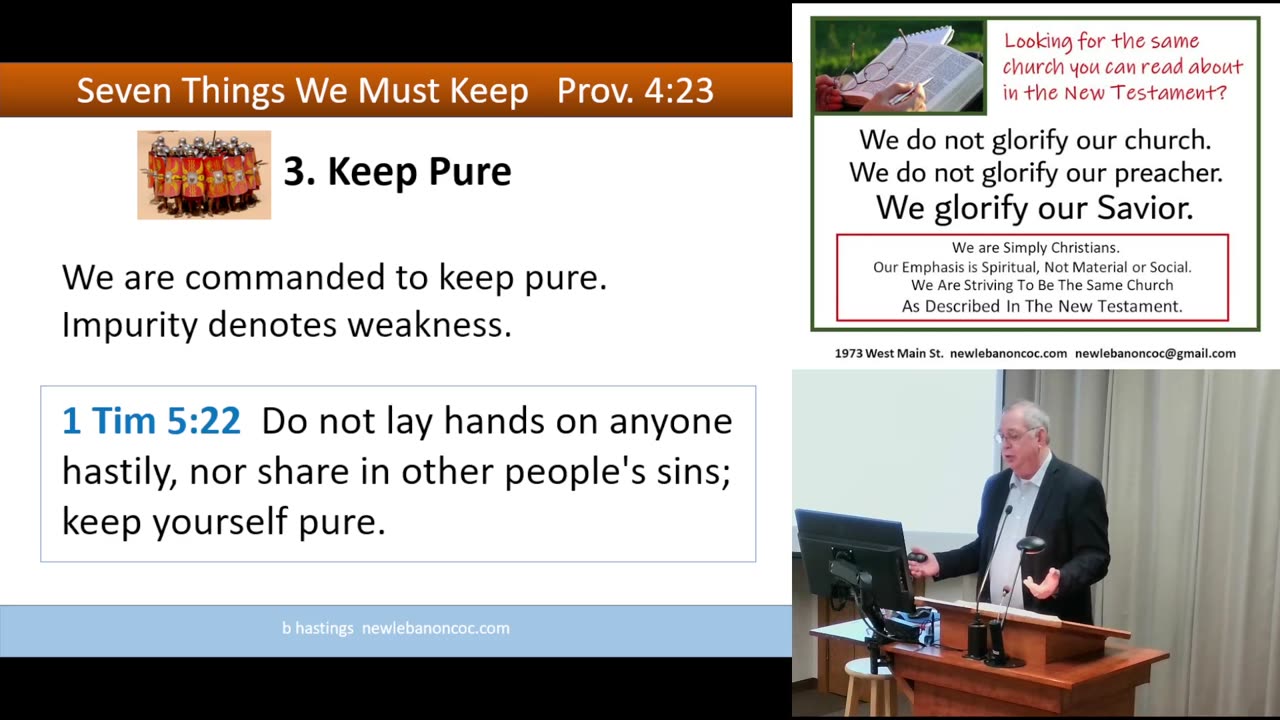 Seven Things We Must Keep   Prov. 4:23

3. Keep Pure

We are commanded to keep pure.
Impurity denotes weakness.

1 Tim 5:22  Do not lay hands on anyone hastily, nor share in other people's sins; keep yourself pure.

b hastings  newlebanoncoc.com

Looking for the same church you can read about in the New Testament?

We do not glorify our church.
We do not glorify our preacher.
We glorify our Savior.

We are Simply Christians.
Our Emphasis is Spiritual, Not Material or Social.
We Are Striving To Be The Same Church
As Described In The New Testament.

1973 West Main St.  newlebanoncoc.com  newlebanoncoc@gmail.com